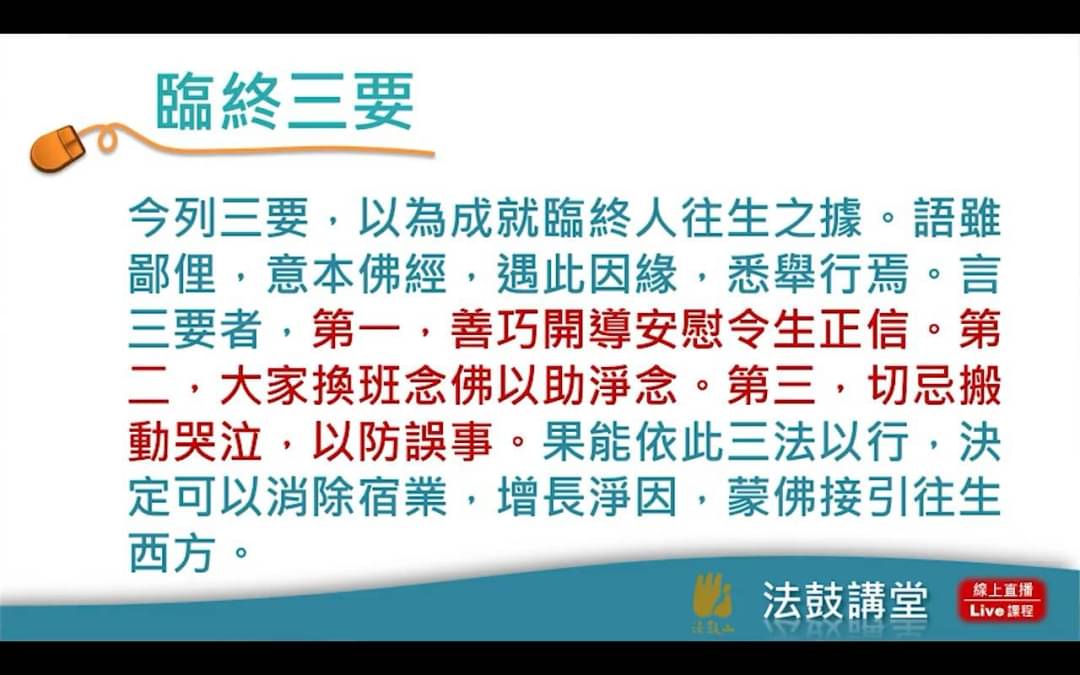 臨終三要

今列三要，以為成就臨終人往生之據。語雖鄙俚，意本佛經，遇此因緣，悉舉行焉。言三要者，第一，善巧開導安慰令生正信。第二，大家換班念佛以助淨念。第三，切忌搬動哭泣，以防誤事。果能依此三法以行，決定可以消除宿業，增長淨因，蒙佛接引往生西方。

法鼓山

法鼓講堂

線上直播
Live 課程